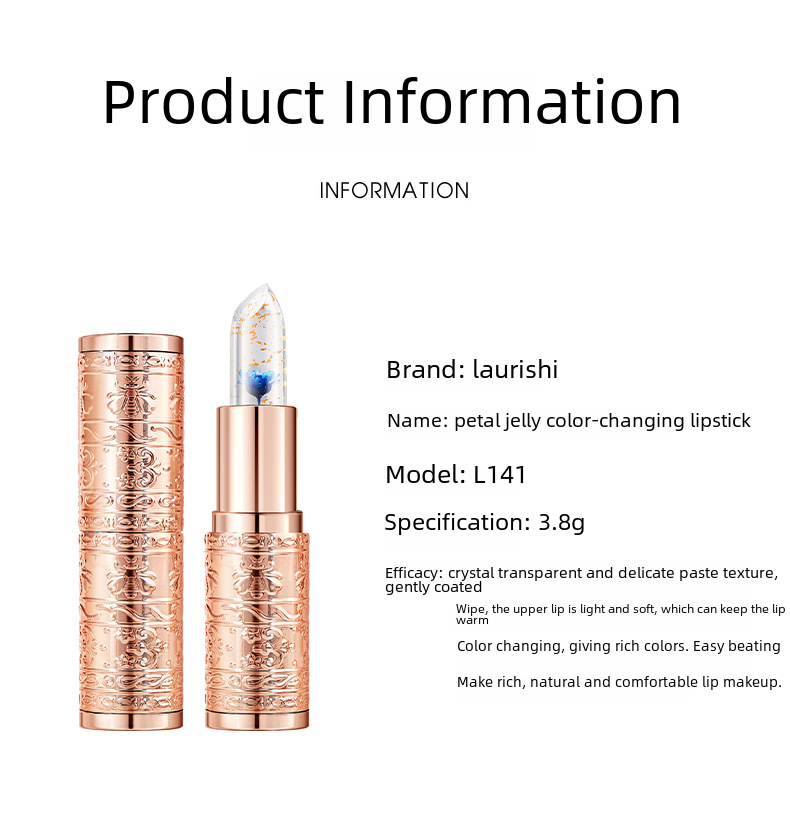 Product Information

INFORMATION

Brand: laurishi

Name: petal jelly color-changing lipstick

Model: L141

Specification: 3.8g

Efficacy: crystal transparent and delicate paste texture, gently coated

Wipe, the upper lip is light and soft, which can keep the lip warm

Color changing, giving rich colors. Easy beating

Make rich, natural and comfortable lip makeup.